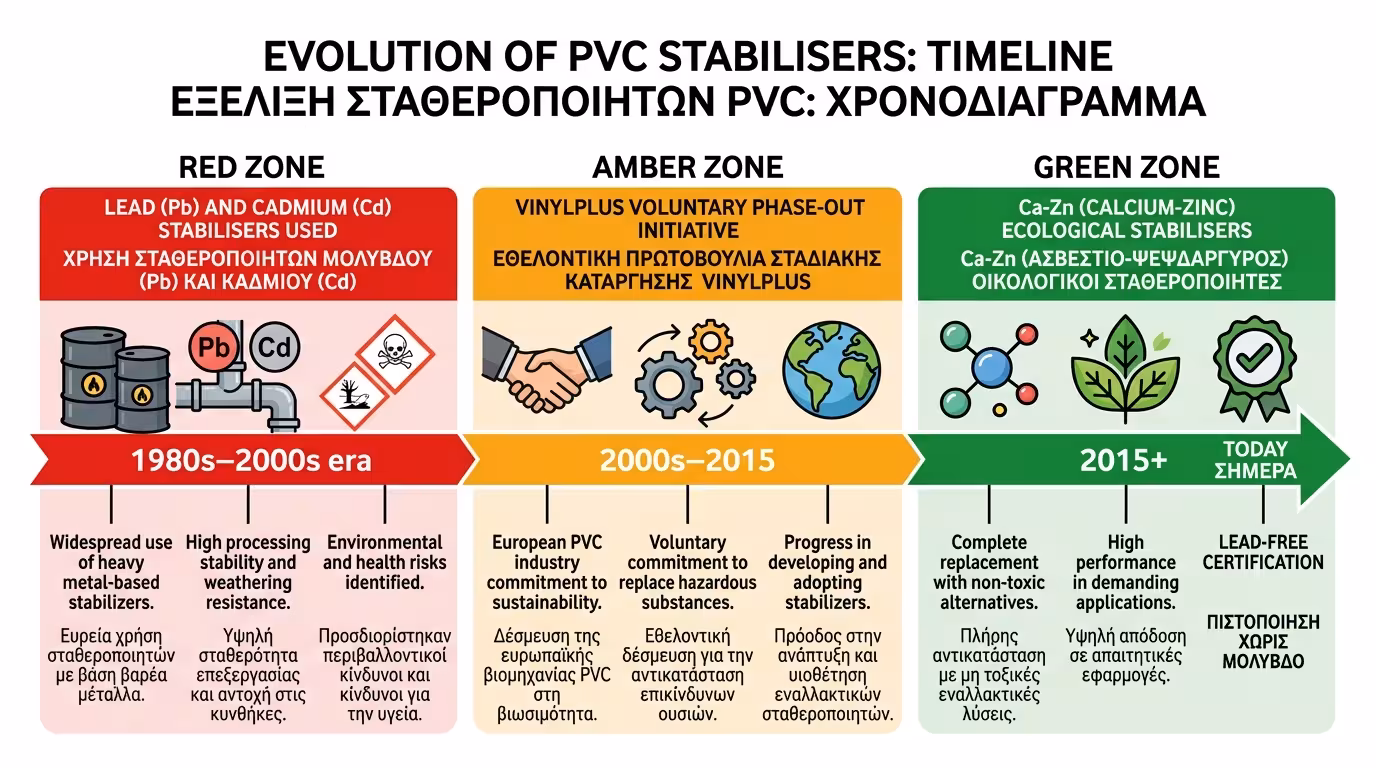 EVOLUTION OF PVC STABILISERS: TIMELINE
ΕΞΕΛΙΞΗ ΣΤΑΘΕΡΟΠΟΙΗΤΩΝ PVC: ΧΡΟΝΟΔΙΑΓΡΑΜΜΑ

RED ZONE

LEAD (Pb) AND CADMIUM (Cd) STABILISERS USED
ΧΡΗΣΗ ΣΤΑΘΕΡΟΠΟΙΗΤΩΝ ΜΟΛΥΒΔΟΥ (Pb) ΚΑΙ ΚΑΔΜΙΟΥ (Cd)

Pb Cd

1980s–2000s era

Widespread use of heavy metal-based stabilizers.
Ευρεία χρήση σταθεροποιητών με βάση βαρέα μέταλλα.

High processing stability and weathering resistance.
Υψηλή σταθερότητα επεξεργασίας και αντοχή στις κυνθήκες.

Environmental and health risks identified.
Προσδιορίστηκαν περιβαλλοντικοί κίνδυνοι και κίνδυνοι για την υγεία.

AMBER ZONE

VINYLPLUS VOLUNTARY PHASE-OUT INITIATIVE
ΕΘΕΛΟΝΤΙΚΗ ΠΡΩΤΟΒΟΥΛΙΑ ΣΤΑΔΙΑΚΗΣ ΚΑΤΑΡΓΗΣΗΣ VINYLPLUS

2000s–2015

European PVC industry commitment to sustainability.
Δέσμευση της ευρωπαϊκής βιομηχανίας PVC στη βιωσιμότητα.

Voluntary commitment to replace hazardous substances.
Εθελοντική δέσμευση για την αντικατάσταση επικίνδυνων ουσιών.

Progress in developing and adopting stabilizers.
Πρόοδος στην ανάπτυξη και υιοθέτηση εναλλακτικών σταθεροποιητών.

GREEN ZONE

Ca-Zn (CALCIUM-ZINC) ECOLOGICAL STABILISERS
Ca-Zn (ΑΣΒΕΣΤΙΟ-ΨΕΥΔΑΡΓΥΡΟΣ) ΟΙΚΟΛΟΓΙΚΟΙ ΣΤΑΘΕΡΟΠΟΙΗΤΕΣ

2015+

TODAY
ΣΗΜΕΡΑ

Complete replacement with non-toxic alternatives.
Πλήρης αντικατάσταση με μη τοξικές εναλλακτικές λύσεις.

High performance in demanding applications.
Υψηλή απόδοση σε απαιτητικές εφαρμογές.

LEAD-FREE CERTIFICATION
ΠΙΣΤΟΠΟΙΗΣΗ ΧΩΡΙΣ ΜΟΛΥΒΔΟ